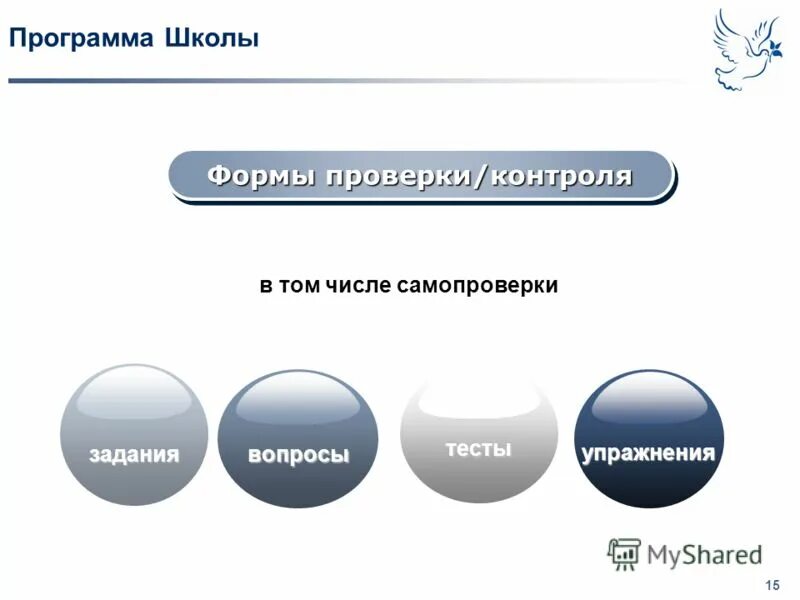 Программа Школы

Формы проверки/контроля

в том числе самопроверки

задания

вопросы

тесты

упражнения

MyShared

15